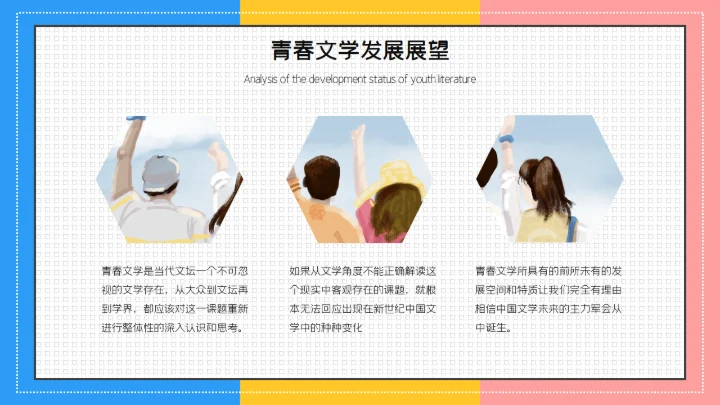 青春文学发展展望

Analysis of the development status of youth literature

青春文学是当代文坛一个不可忽视的文学存在，从大众到文坛再到学界，都应该对这一课题重新进行整体性的深入认识和思考。

如果从文学角度不能正确解读这个现实中客观存在的课题，就根本无法回应出现在新世纪中国文学中的种种变化

青春文学所具有的前所未有的发展空间和特质让我们完全有理由相信中国文学未来的主力军会从中诞生。